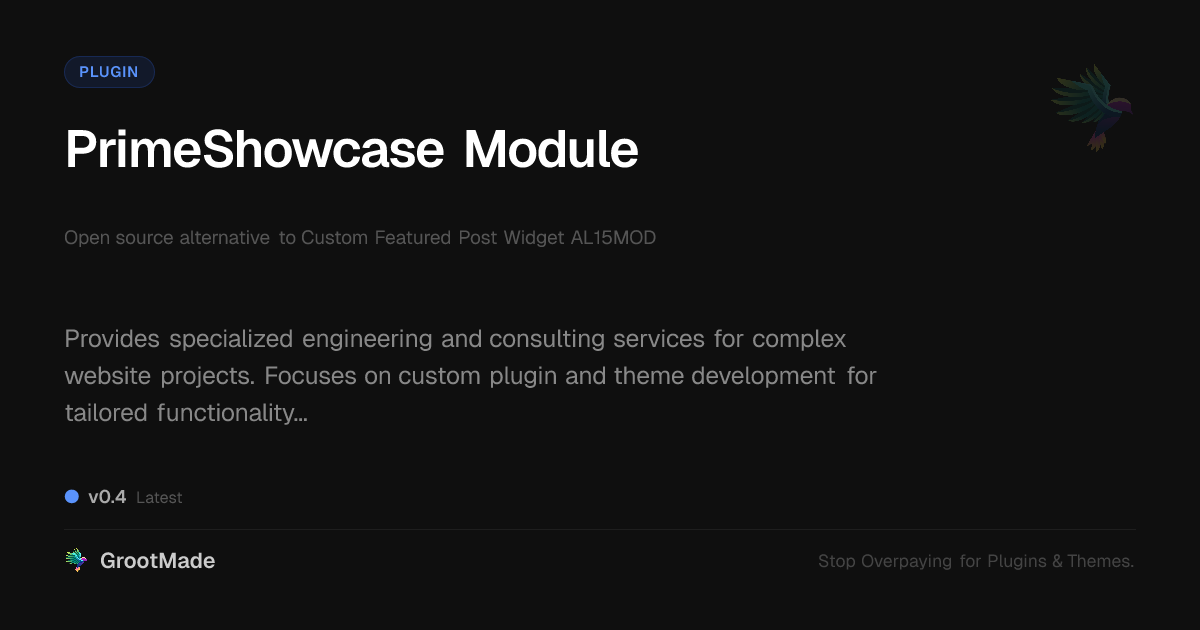 PLUGIN

PrimeShowcase Module

Open source alternative to Custom Featured Post Widget AL15MOD

Provides specialized engineering and consulting services for complex website projects. Focuses on custom plugin and theme development for tailored functionality...

v0.4 Latest

GrootMade

Stop Overpaying for Plugins & Themes.